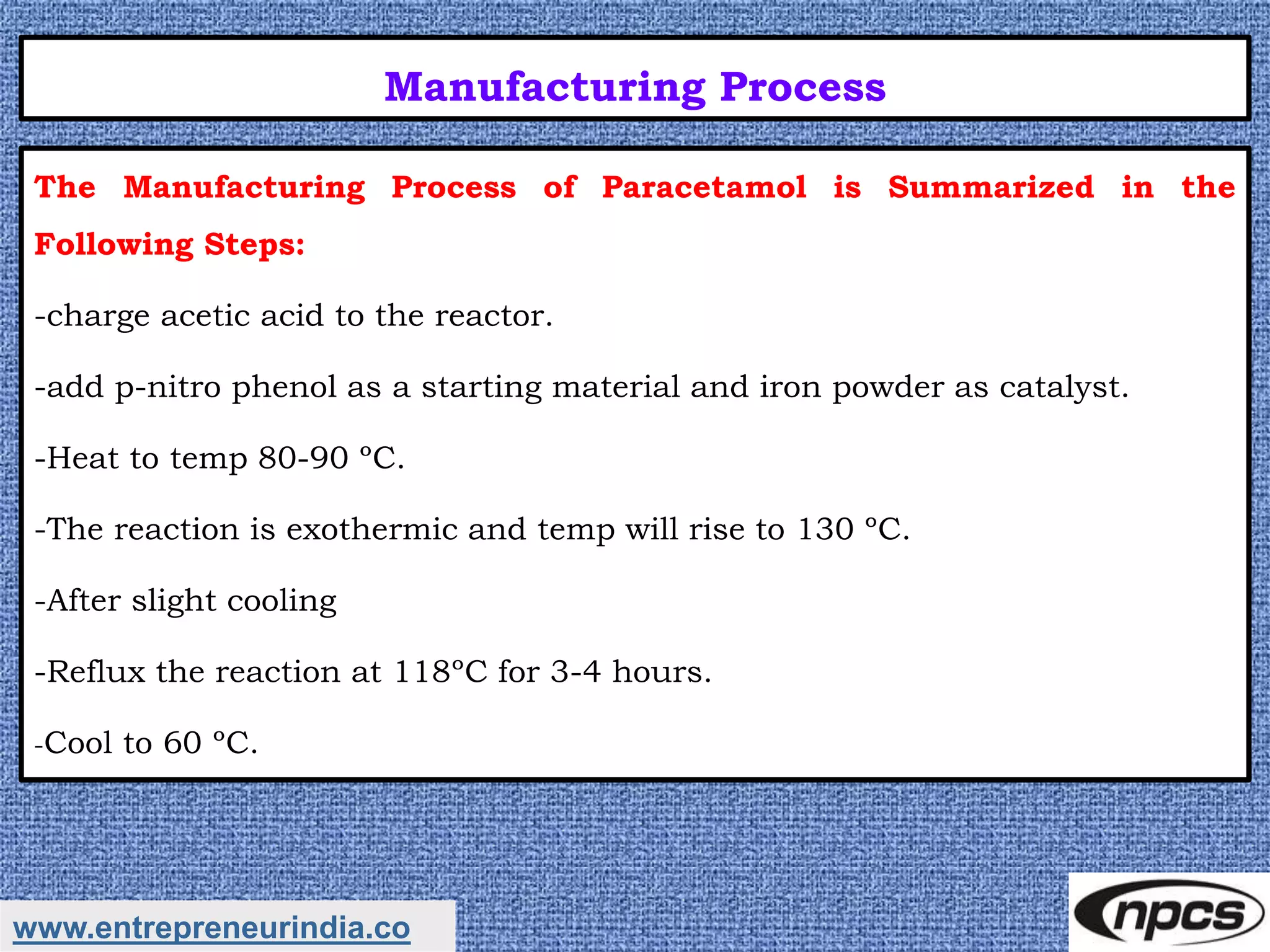 Manufacturing Process

The Manufacturing Process of Paracetamol is Summarized in the Following Steps:

-charge acetic acid to the reactor.

-add p-nitro phenol as a starting material and iron powder as catalyst.

-Heat to temp 80-90 °C.

-The reaction is exothermic and temp will rise to 130 °C.

-After slight cooling

-Reflux the reaction at 118°C for 3-4 hours.

-Cool to 60 °C.

www.entrepreneurindia.co

npcs